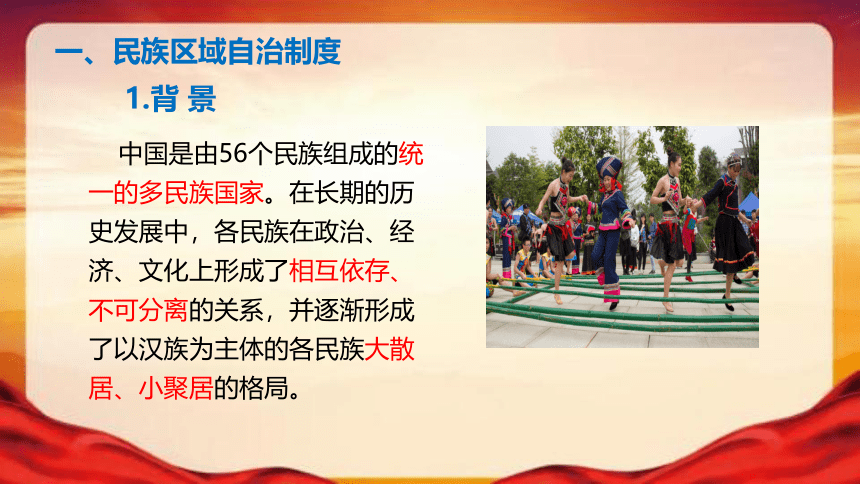 一、民族区域自治制度

1.背 景

中国是由56个民族组成的统一的多民族国家。在长期的历史发展中，各民族在政治、经济、文化上形成了相互依存、不可分离的关系，并逐渐形成了以汉族为主体的各民族大散居、小聚居的格局。